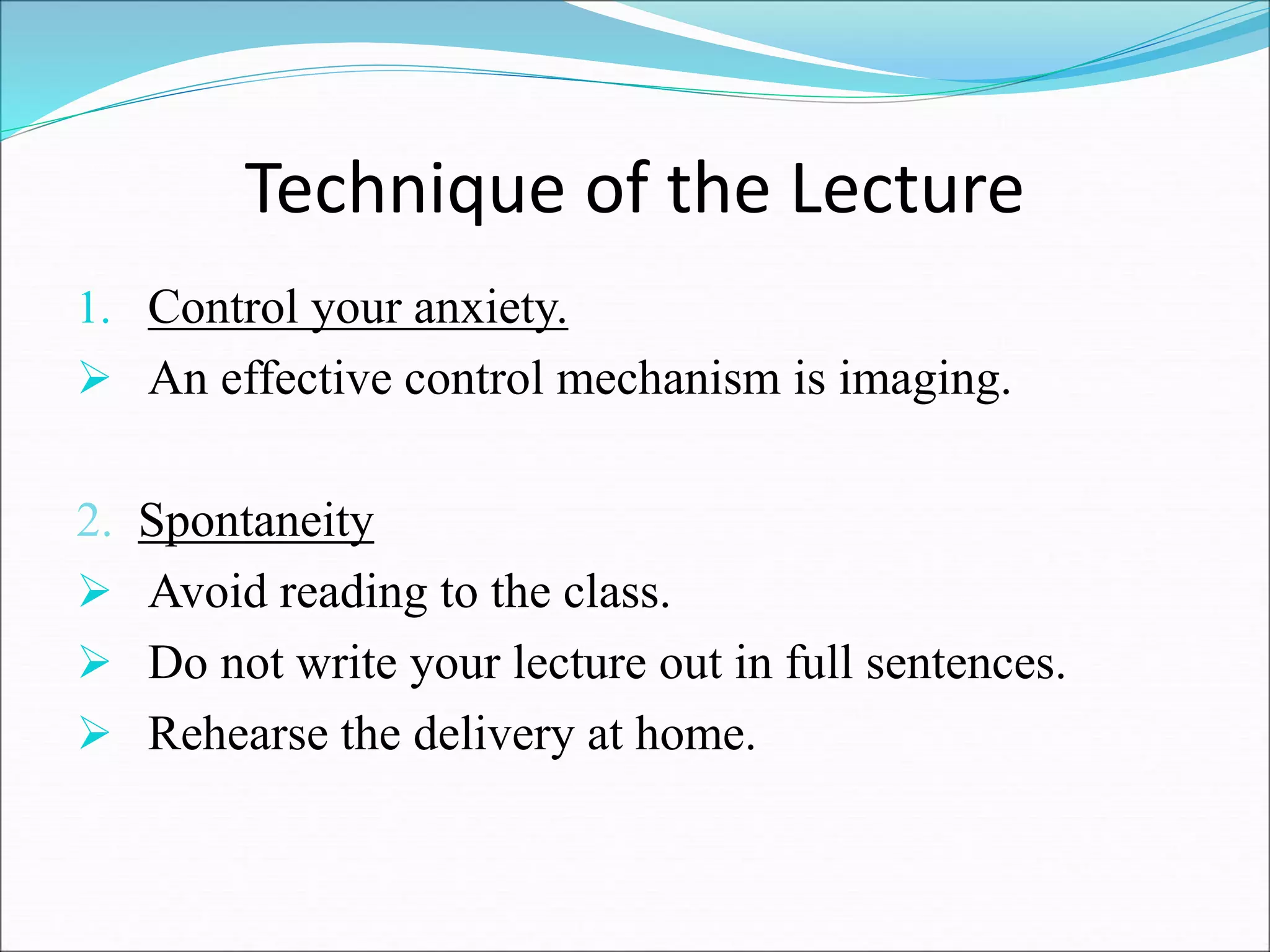 Technique of the Lecture

1. Control your anxiety.
➢ An effective control mechanism is imaging.

2. Spontaneity
➢ Avoid reading to the class.
➢ Do not write your lecture out in full sentences.
➢ Rehearse the delivery at home.